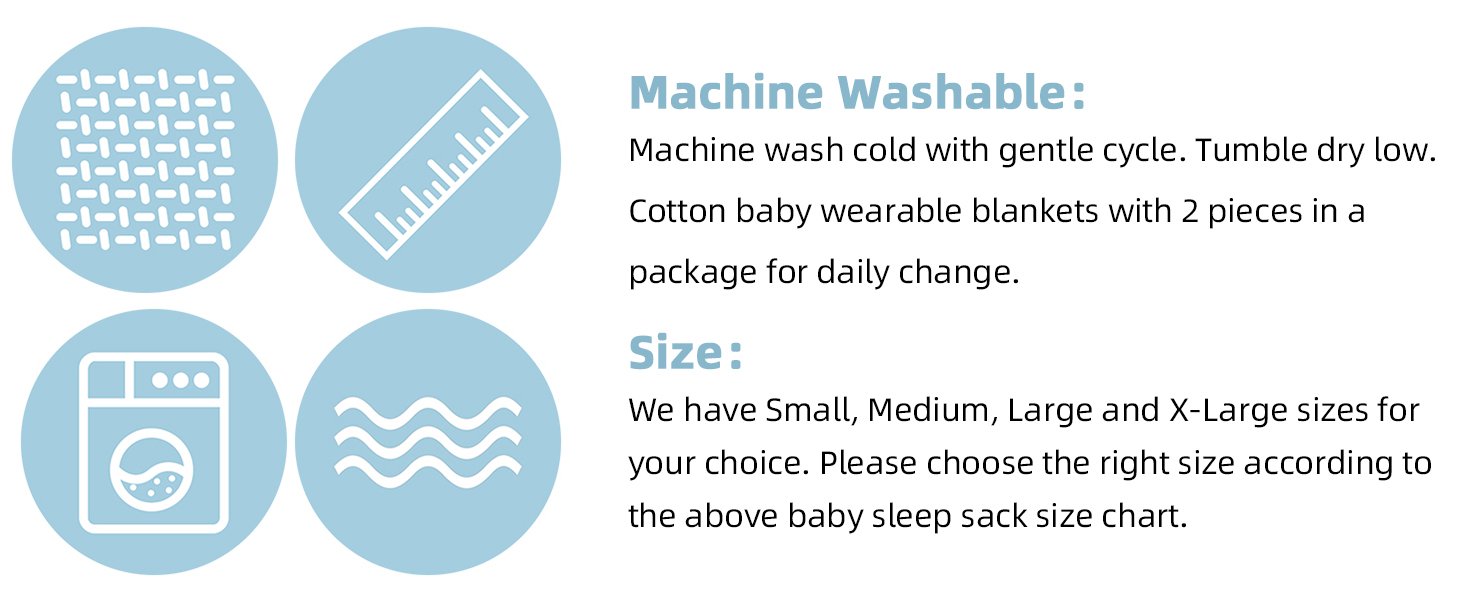 Machine Washable:
Machine wash cold with gentle cycle. Tumble dry low. Cotton baby wearable blankets with 2 pieces in a package for daily change.

Size:
We have Small, Medium, Large and X-Large sizes for your choice. Please choose the right size according to the above baby sleep sack size chart.